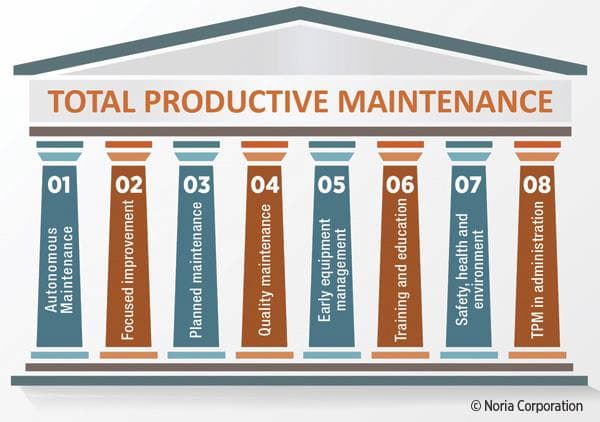 TOTAL PRODUCTIVE MAINTENANCE

01
Autonomous Maintenance

02
Focused improvement

03
Planned maintenance

04
Quality maintenance

05
Early equipment management

06
Training and education

07
Safety, health and environment

08
TPM in administration

© Noria Corporation